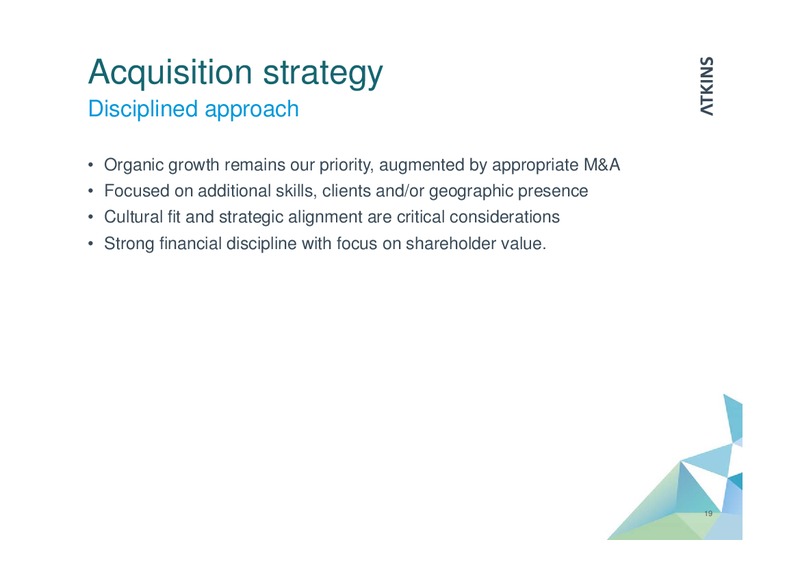 Acquisition strategy
Disciplined approach

ATKINS

• Organic growth remains our priority, augmented by appropriate M&A
• Focused on additional skills, clients and/or geographic presence
• Cultural fit and strategic alignment are critical considerations
• Strong financial discipline with focus on shareholder value.

19